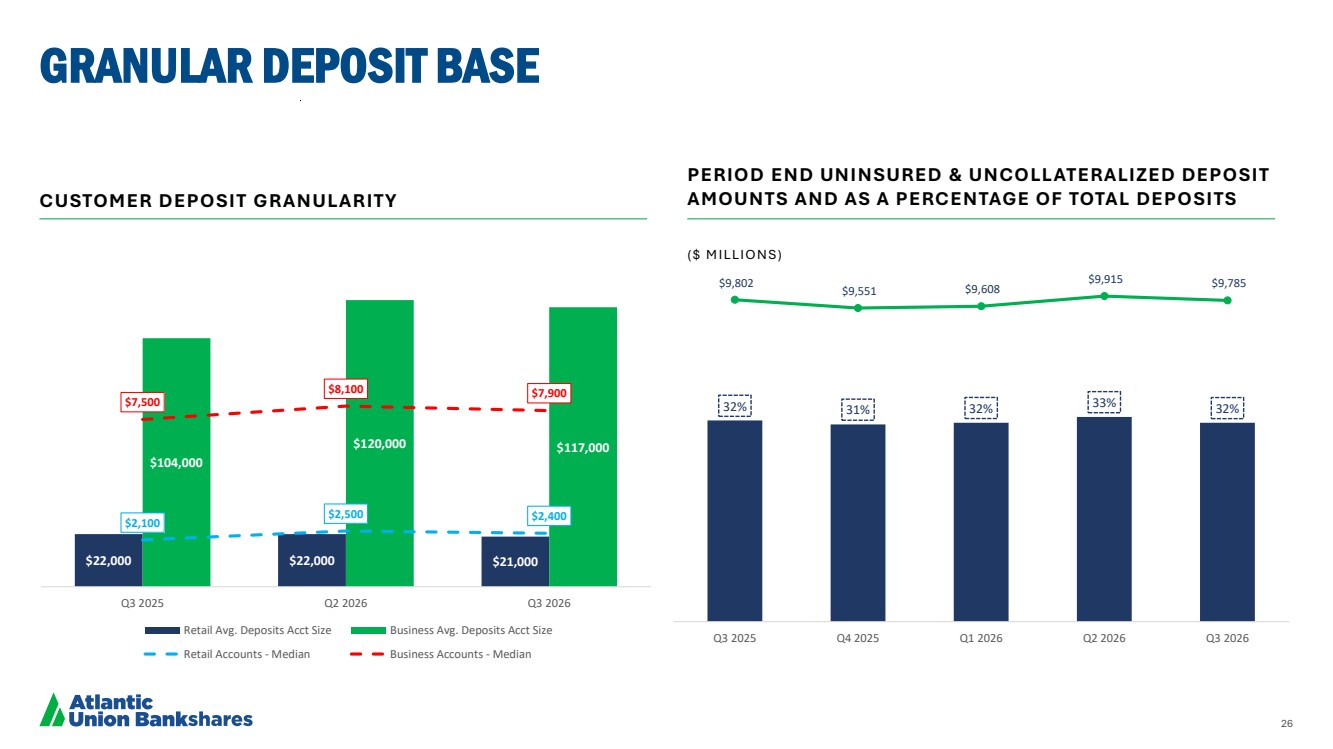 GRANULAR DEPOSIT BASE

CUSTOMER DEPOSIT GRANULARITY

$7,500
$8,100
$7,900
$104,000
$120,000
$117,000
$2,100
$2,500
$2,400
$22,000
$22,000
$21,000
Q3 2025
Q2 2026
Q3 2026

Retail Avg. Deposits Acct Size
Business Avg. Deposits Acct Size
Retail Accounts - Median
Business Accounts - Median

PERIOD END UNINSURED & UNCOLLATERALIZED DEPOSIT AMOUNTS AND AS A PERCENTAGE OF TOTAL DEPOSITS

($ MILLIONS)

$9,802
$9,551
$9,608
$9,915
$9,785
32%
31%
32%
33%
32%
Q3 2025
Q4 2025
Q1 2026
Q2 2026
Q3 2026

Atlantic
Union Bankshares

26